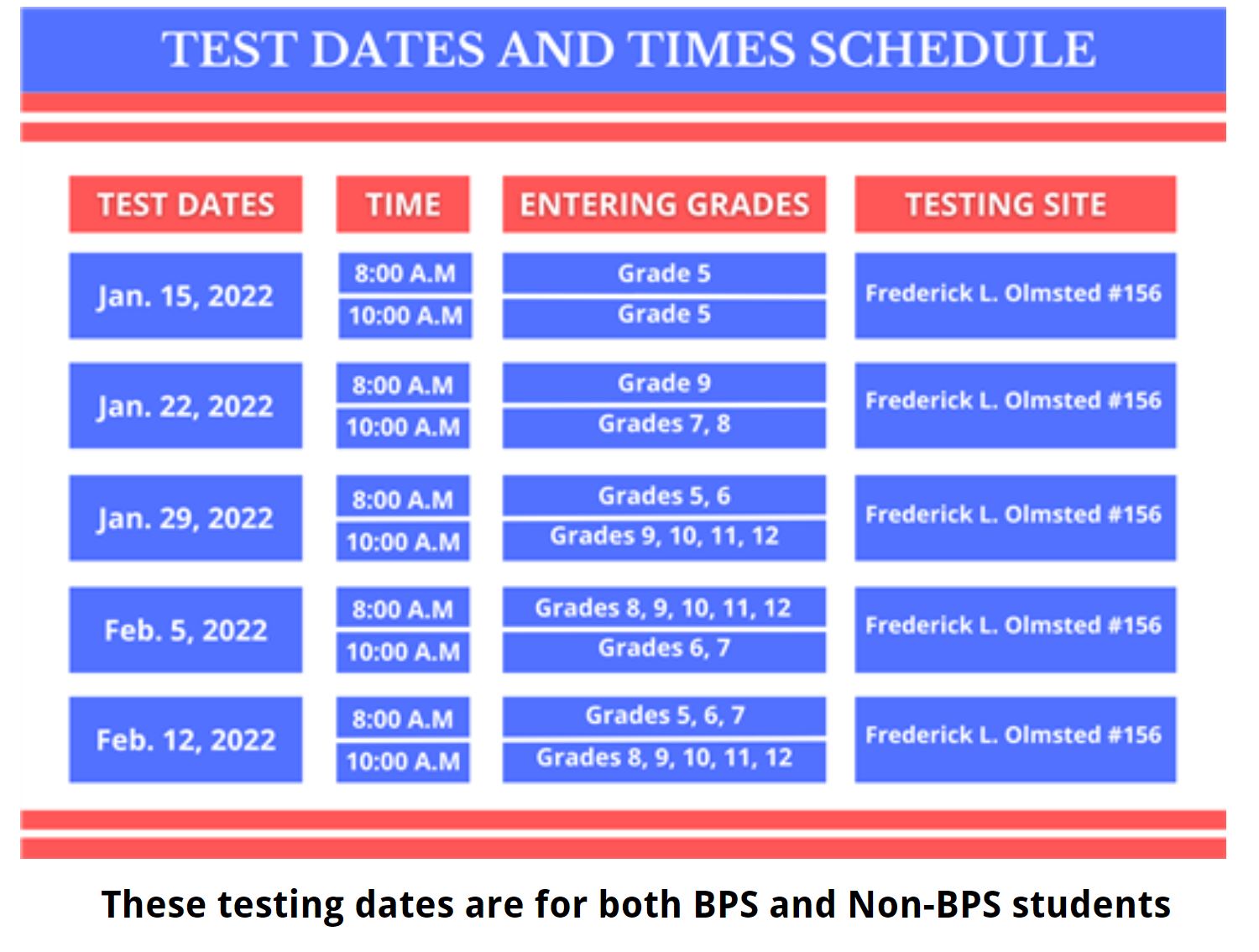 TEST DATES AND TIMES SCHEDULE

| TEST DATES | TIME | ENTERING GRADES | TESTING SITE |
|---|---|---|---|
| Jan. 15, 2022 | 8:00 A.M | Grade 5 | Frederick L. Olmsted #156 |
| | 10:00 A.M | Grade 5 | |
| Jan. 22, 2022 | 8:00 A.M | Grade 9 | Frederick L. Olmsted #156 |
| | 10:00 A.M | Grades 7, 8 | |
| Jan. 29, 2022 | 8:00 A.M | Grades 5, 6 | Frederick L. Olmsted #156 |
| | 10:00 A.M | Grades 9, 10, 11, 12 | |
| Feb. 5, 2022 | 8:00 A.M | Grades 8, 9, 10, 11, 12 | Frederick L. Olmsted #156 |
| | 10:00 A.M | Grades 6, 7 | |
| Feb. 12, 2022 | 8:00 A.M | Grades 5, 6, 7 | Frederick L. Olmsted #156 |
| | 10:00 A.M | Grades 8, 9, 10, 11, 12 | |

These testing dates are for both BPS and Non-BPS students